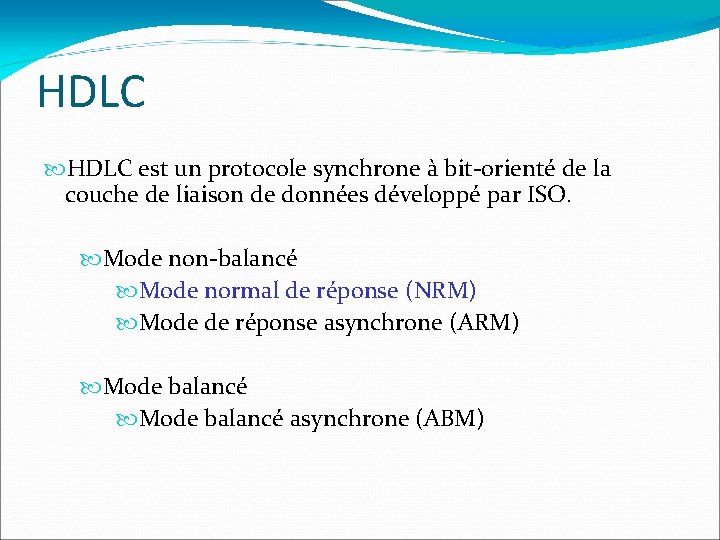 HDLC

HDLC est un protocole synchrone à bit-orienté de la couche de liaison de données développé par ISO.

Mode non-balancé

Mode normal de réponse (NRM)

Mode de réponse asynchrone (ARM)

Mode balancé

Mode balancé asynchrone (ABM)